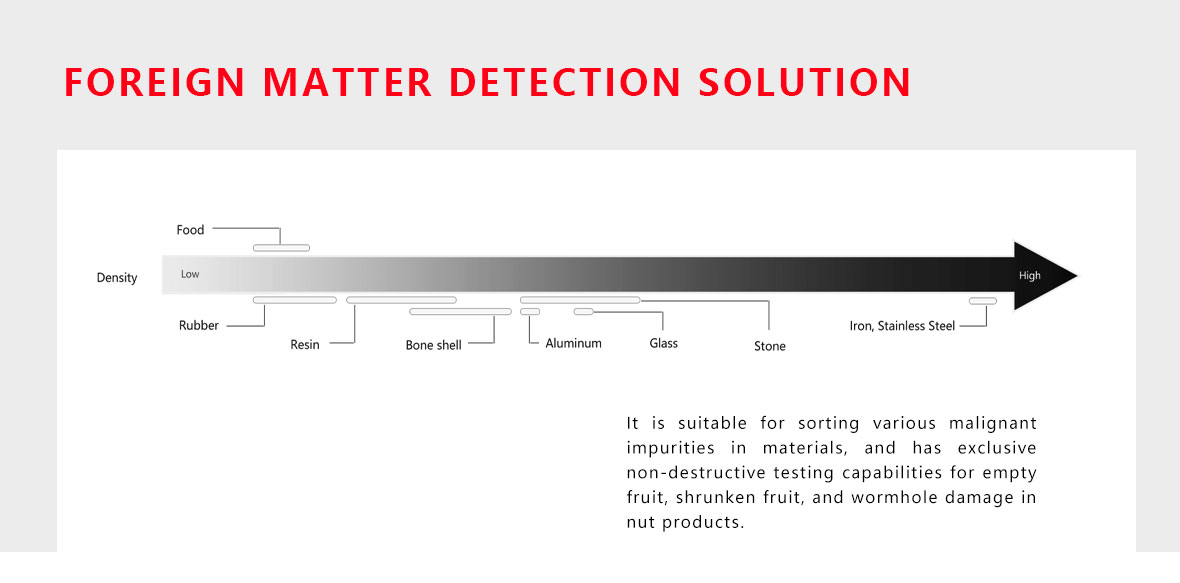 FOREIGN MATTER DETECTION SOLUTION

Food

Density

Low

High

Rubber

Resin

Bone shell

Aluminum

Glass

Stone

Iron, Stainless Steel

It is suitable for sorting various malignant impurities in materials, and has exclusive non-destructive testing capabilities for empty fruit, shrunken fruit, and wormhole damage in nut products.